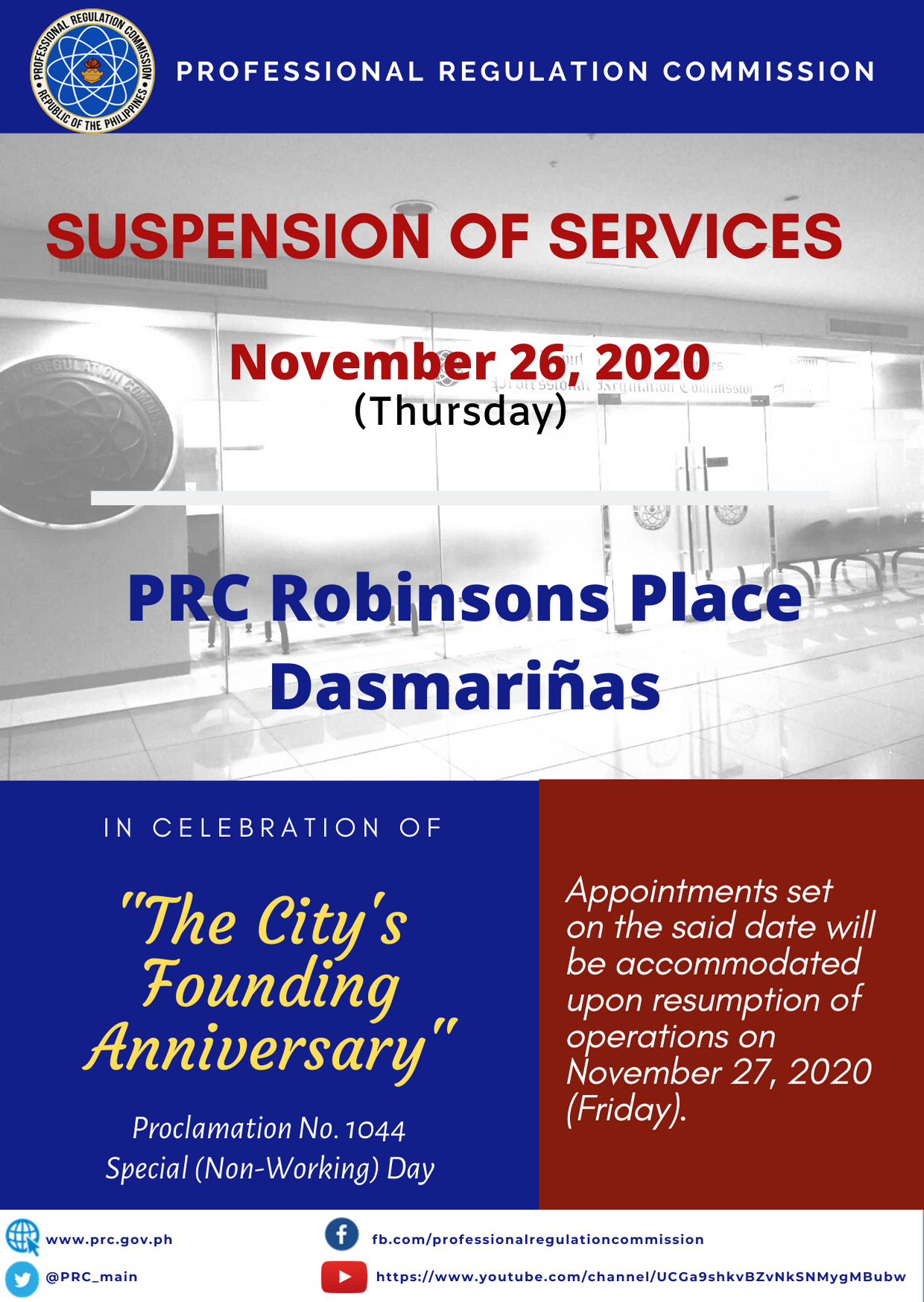 PROFESSIONAL REGULATION COMMISSION • REPUBLIC OF THE PHILIPPINES •

PROFESSIONAL REGULATION COMMISSION

SUSPENSION OF SERVICES

November 26, 2020
(Thursday)

PRC Robinsons Place Dasmariñas

IN CELEBRATION OF

"The City's Founding Anniversary"

Proclamation No. 1044
Special (Non-Working) Day

Appointments set on the said date will be accommodated upon resumption of operations on November 27, 2020 (Friday).

www.prc.gov.ph

@PRC_main

fb.com/professionalregulationcommission

https://www.youtube.com/channel/UCGa9shkvBZvNkSNMygMBubw